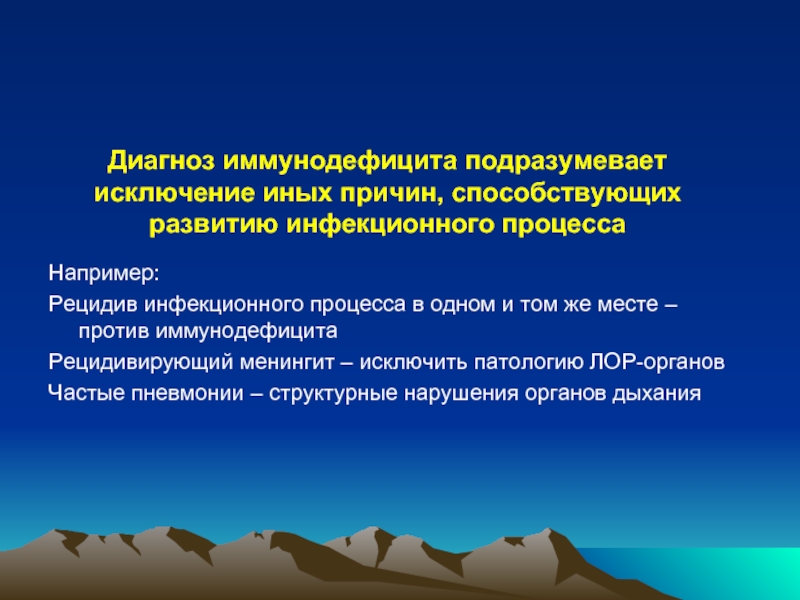 Диагноз иммунодефицита подразумевает исключение иных причин, способствующих развитию инфекционного процесса

Например:

Рецидив инфекционного процесса в одном и том же месте – против иммунодефицита

Рецидивирующий менингит – исключить патологию ЛОР-органов

Частые пневмонии – структурные нарушения органов дыхания